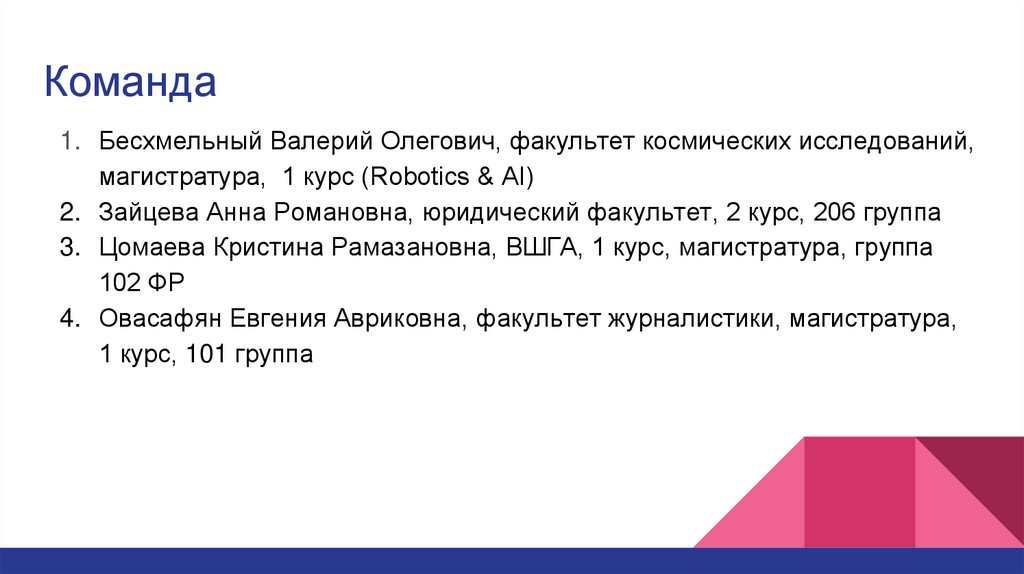 Команда

1. Бесхмельный Валерий Олегович, факультет космических исследований, магистратура, 1 курс (Robotics & AI)
2. Зайцева Анна Романовна, юридический факультет, 2 курс, 206 группа
3. Цомаева Кристина Рамазановна, ВШГА, 1 курс, магистратура, группа 102 ФР
4. Овасафян Евгения Авриковна, факультет журналистики, магистратура, 1 курс, 101 группа